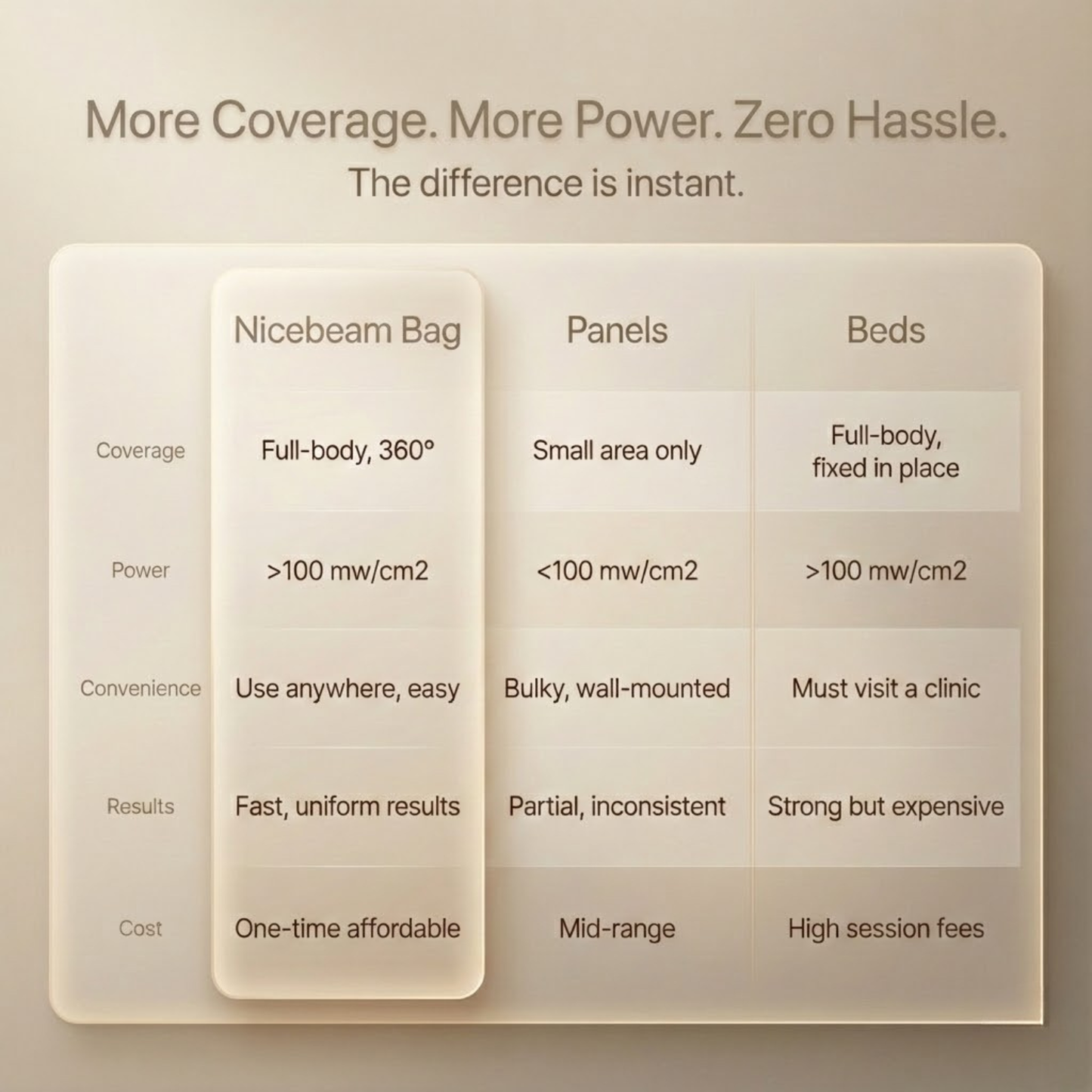 More Coverage. More Power. Zero Hassle.
The difference is instant.

| | Nicebeam Bag | Panels | Beds |
|---|---|---|---|
| Coverage | Full-body, 360° | Small area only | Full-body, fixed in place |
| Power | >100 mw/cm2 | <100 mw/cm2 | >100 mw/cm2 |
| Convenience | Use anywhere, easy | Bulky, wall-mounted | Must visit a clinic |
| Results | Fast, uniform results | Partial, inconsistent | Strong but expensive |
| Cost | One-time affordable | Mid-range | High session fees |